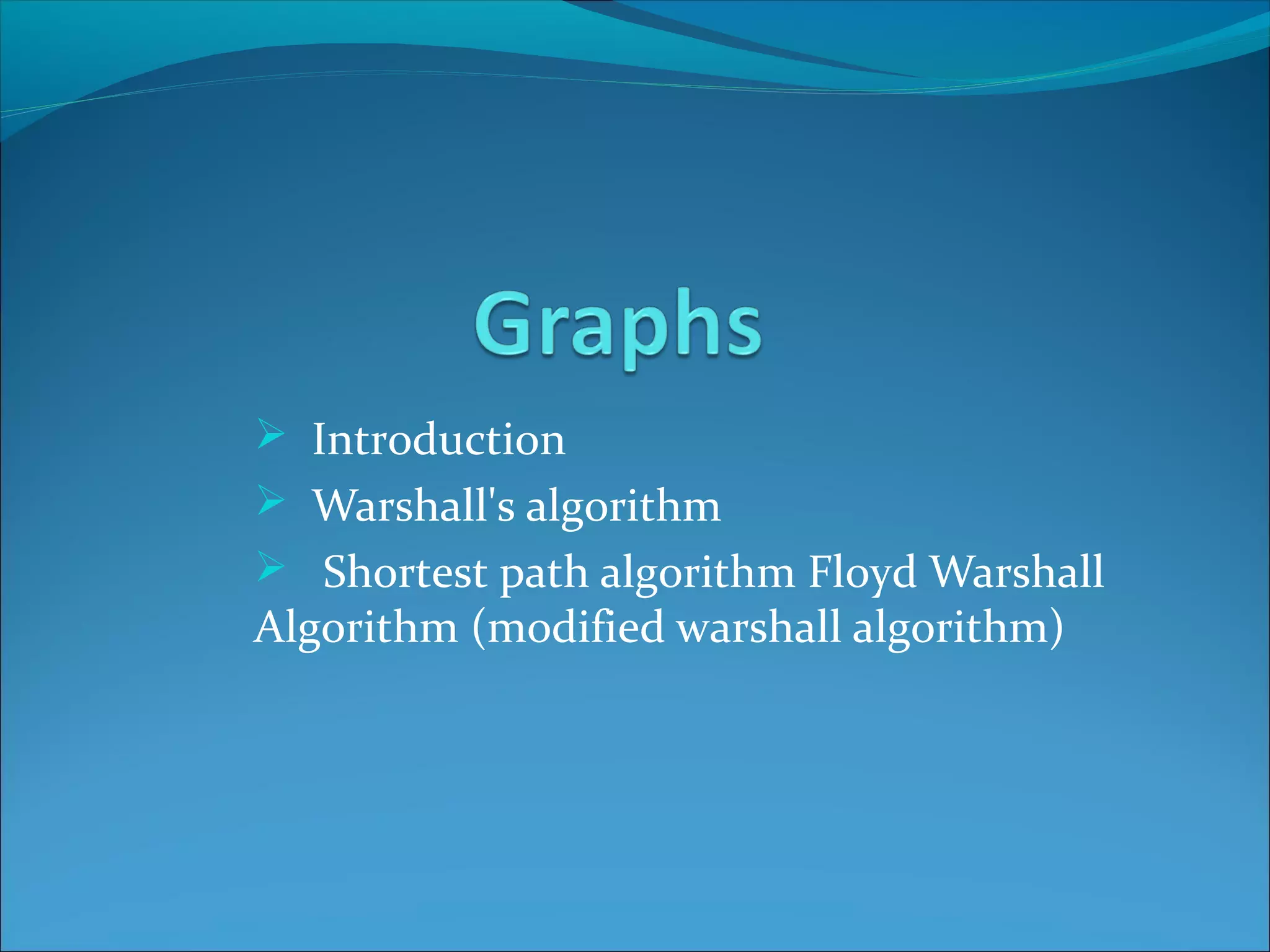 Graphs

➢ Introduction

➢ Warshall's algorithm

➢ Shortest path algorithm Floyd Warshall Algorithm (modified warshall algorithm)